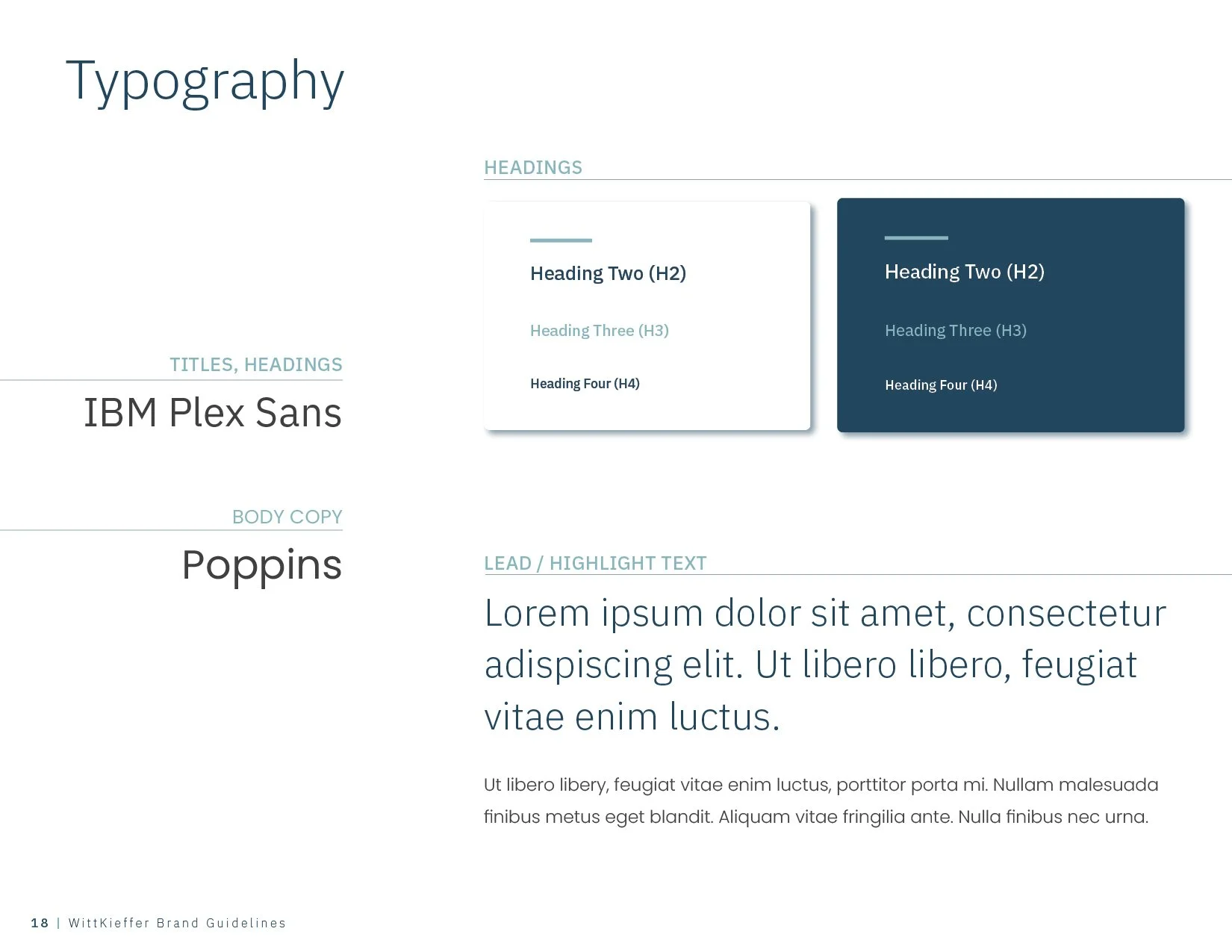 Typography

TITLES, HEADINGS

IBM Plex Sans

BODY COPY

Poppins

HEADINGS

Heading Two (H2)

Heading Three (H3)

Heading Four (H4)

Heading Two (H2)

Heading Three (H3)

Heading Four (H4)

LEAD / HIGHLIGHT TEXT

Lorem ipsum dolor sit amet, consectetur adispiscing elit. Ut libero libero, feugiat vitae enim luctus.

Ut libero libery, feugiat vitae enim luctus, porttitor porta mi. Nullam malesuada finibus metus eget blandit. Aliquam vitae fringilia ante. Nulla finibus nec urna.

18 | WittKieffer Brand Guidelines